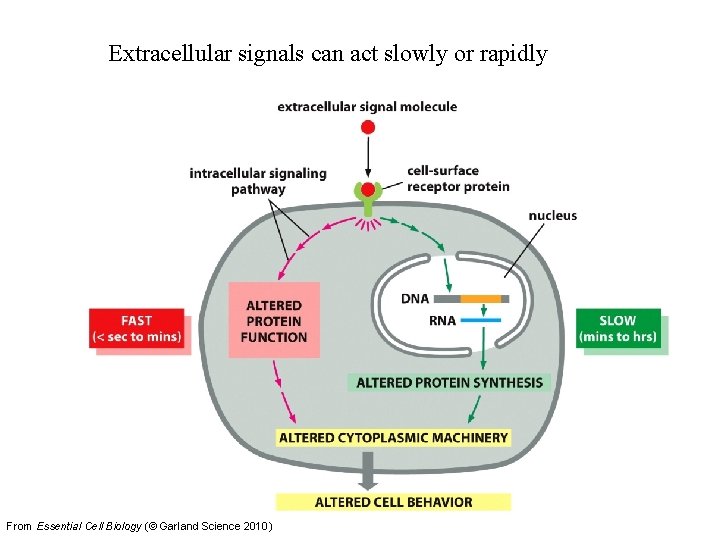 Extracellular signals can act slowly or rapidly

extracellular signal molecule

intracellular signaling pathway

cell-surface receptor protein

nucleus

FAST
(< sec to mins)

ALTERED PROTEIN FUNCTION

DNA

RNA

SLOW
(mins to hrs)

ALTERED PROTEIN SYNTHESIS

ALTERED CYTOPLASMIC MACHINERY

ALTERED CELL BEHAVIOR

From Essential Cell Biology (© Garland Science 2010)